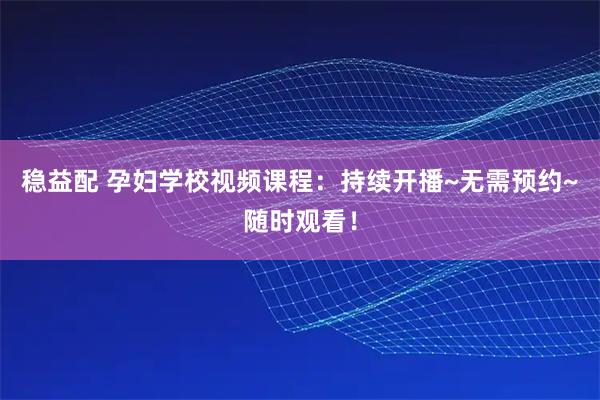 稳益配 孕妇学校视频课程：持续开播~无需预约~随时观看！